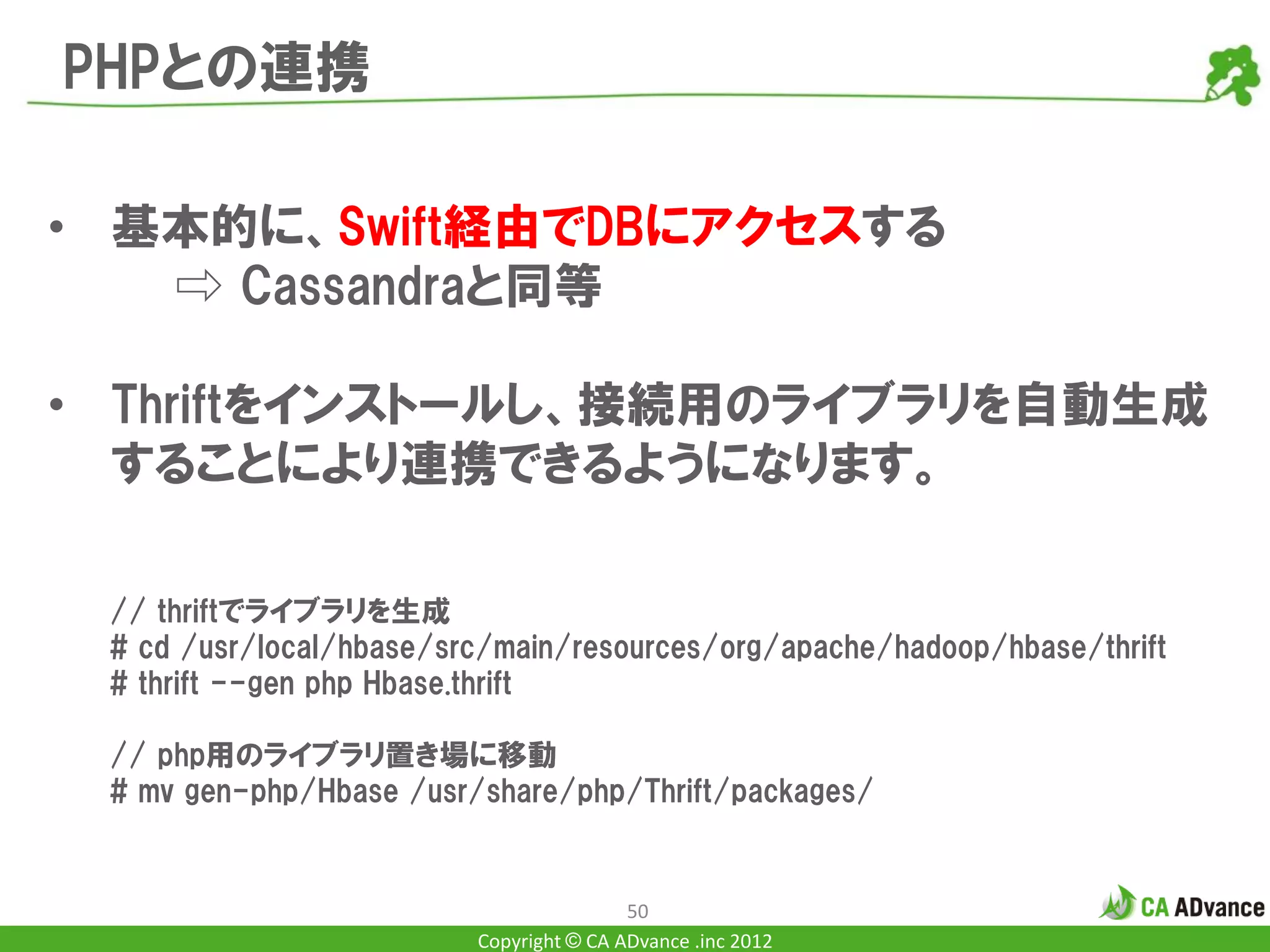 PHPとの連携

• 基本的に、Swift経由でDBにアクセスする
⇨ Cassandraと同等

• Thriftをインストールし、接続用のライブラリを自動生成することにより連携できるようになります。

// thriftでライブラリを生成
# cd /usr/local/hbase/src/main/resources/org/apache/hadoop/hbase/thrift
# thrift --gen php Hbase.thrift

// php用のライブラリ置き場に移動
# mv gen-php/Hbase /usr/share/php/Thrift/packages/

50

CA ADvance

Copyright © CA ADvance .inc 2012